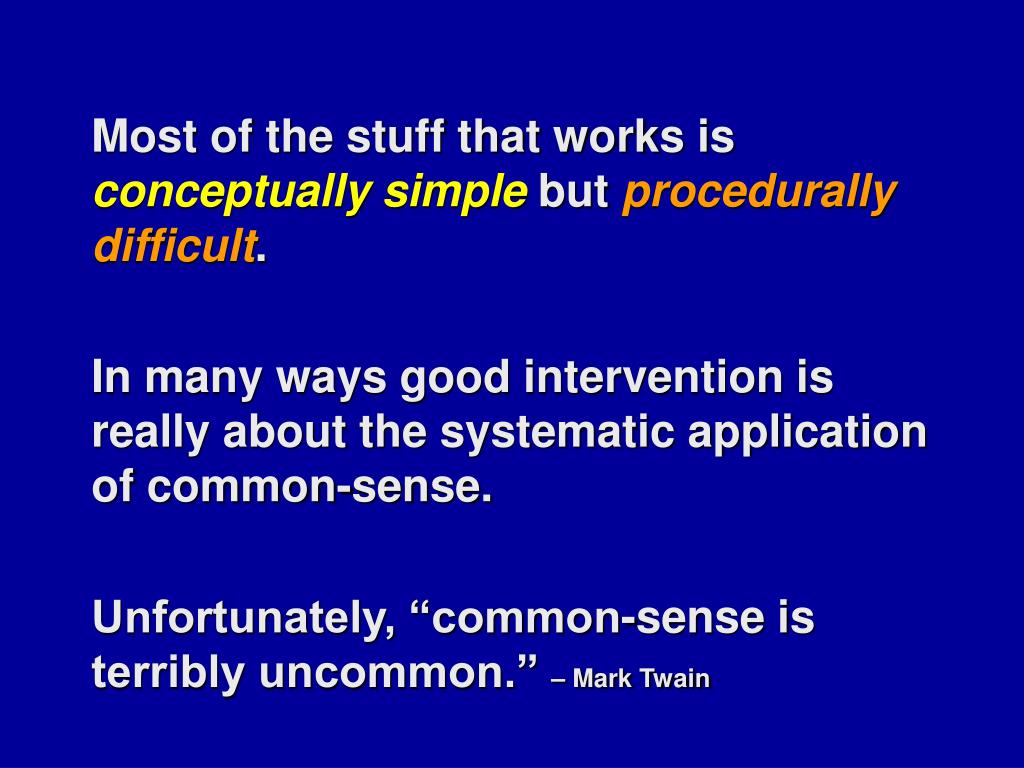 Most of the stuff that works is conceptually simple but procedurally difficult.

In many ways good intervention is really about the systematic application of common-sense.

Unfortunately, “common-sense is terribly uncommon.” – Mark Twain